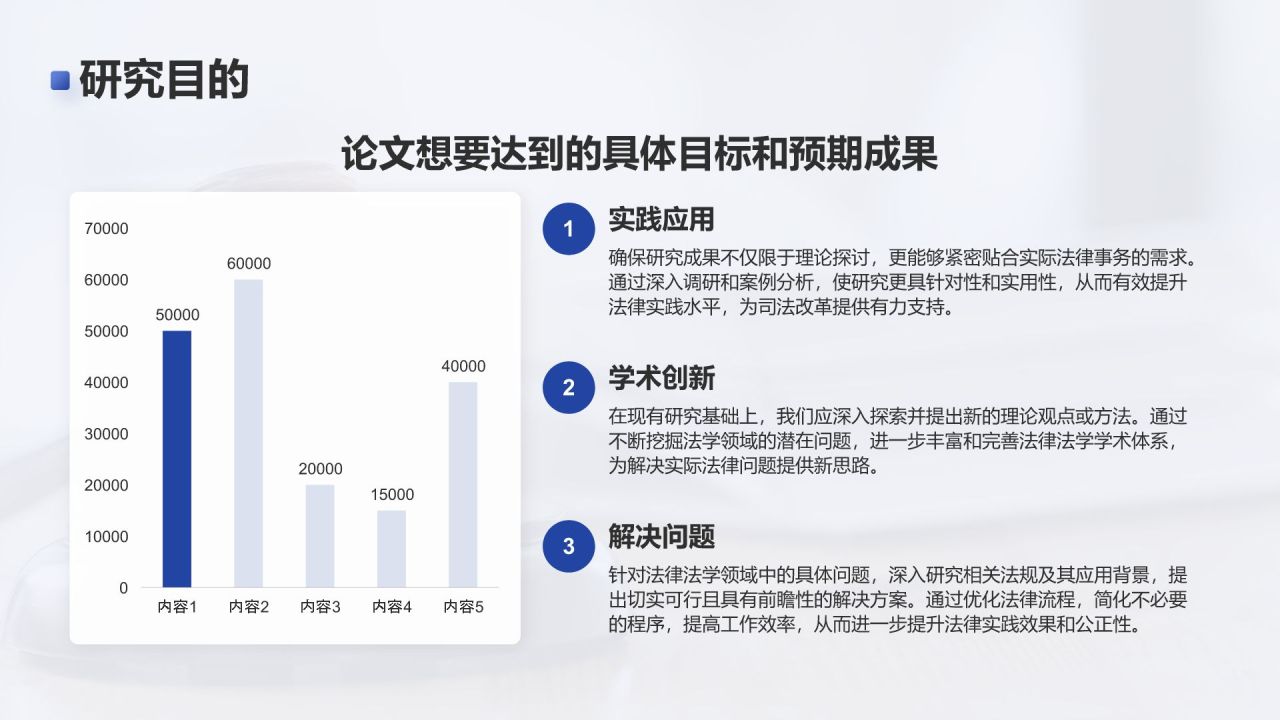 研究目的

论文想要达到的具体目标和预期成果

70000
60000
50000
40000
30000
20000
10000
0

50000
60000
20000
15000
40000

内容1 内容2 内容3 内容4 内容5

1
实践应用
确保研究成果不仅限于理论探讨，更能够紧密贴合实际法律事务的需求。通过深入调研和案例分析，使研究更具针对性和实用性，从而有效提升法律实践水平，为司法改革提供有力支持。

2
学术创新
在现有研究基础上，我们应深入探索并提出新的理论观点或方法。通过不断挖掘法学领域的潜在问题，进一步丰富和完善法律法学学术体系，为解决实际法律问题提供新思路。

3
解决问题
针对法律法学领域中的具体问题，深入研究相关法规及其应用背景，提出切实可行且具有前瞻性的解决方案。通过优化法律流程，简化不必要的程序，提高工作效率，从而进一步提升法律实践效果和公正性。